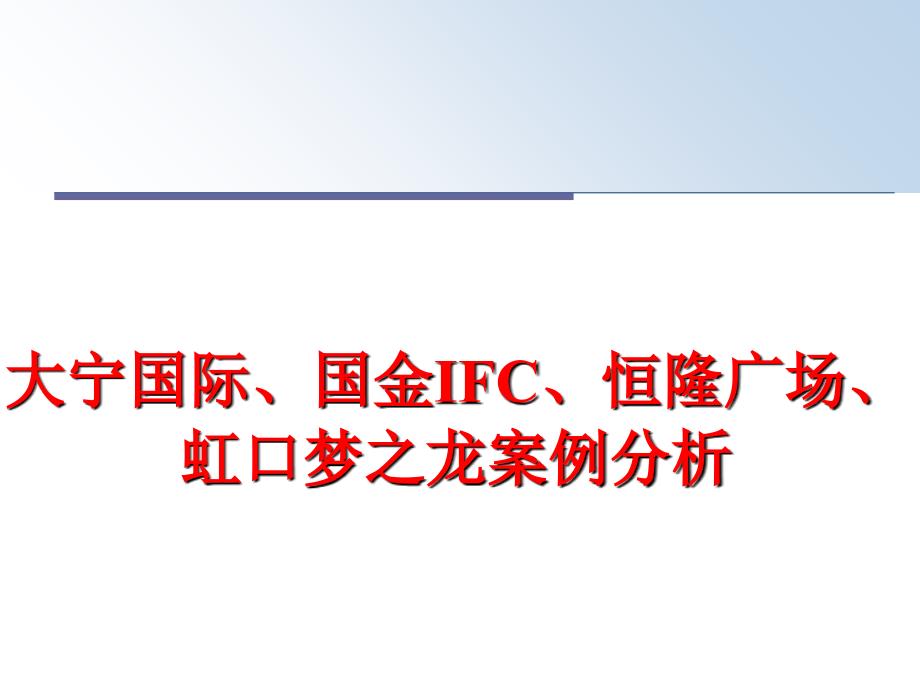 大宁国际、国金IFC、恒隆广场、虹口梦之龙案例分析